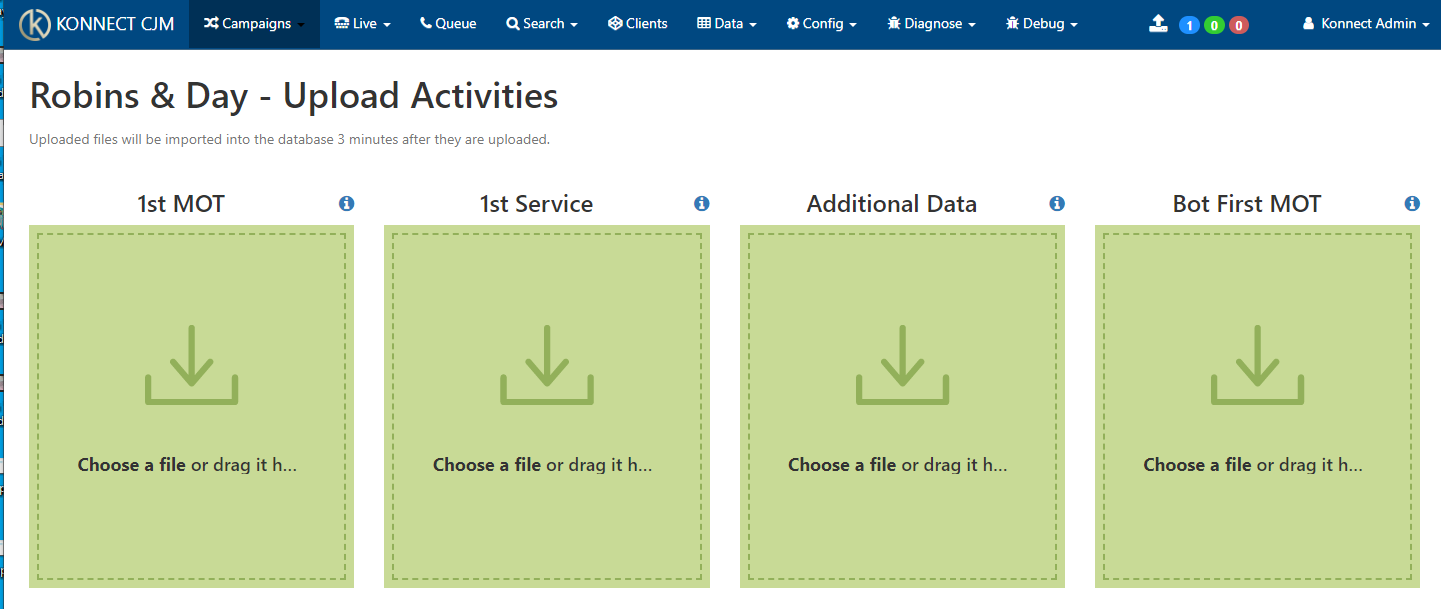 KONNECT CJM Campaigns Live Queue Search Clients Data Config Diagnose Debug 1 0 0 Konnect Admin

Robins & Day - Upload Activities

Uploaded files will be imported into the database 3 minutes after they are uploaded.

1st MOT

Choose a file or drag it h...

1st Service

Choose a file or drag it h...

Additional Data

Choose a file or drag it h...

Bot First MOT

Choose a file or drag it h...